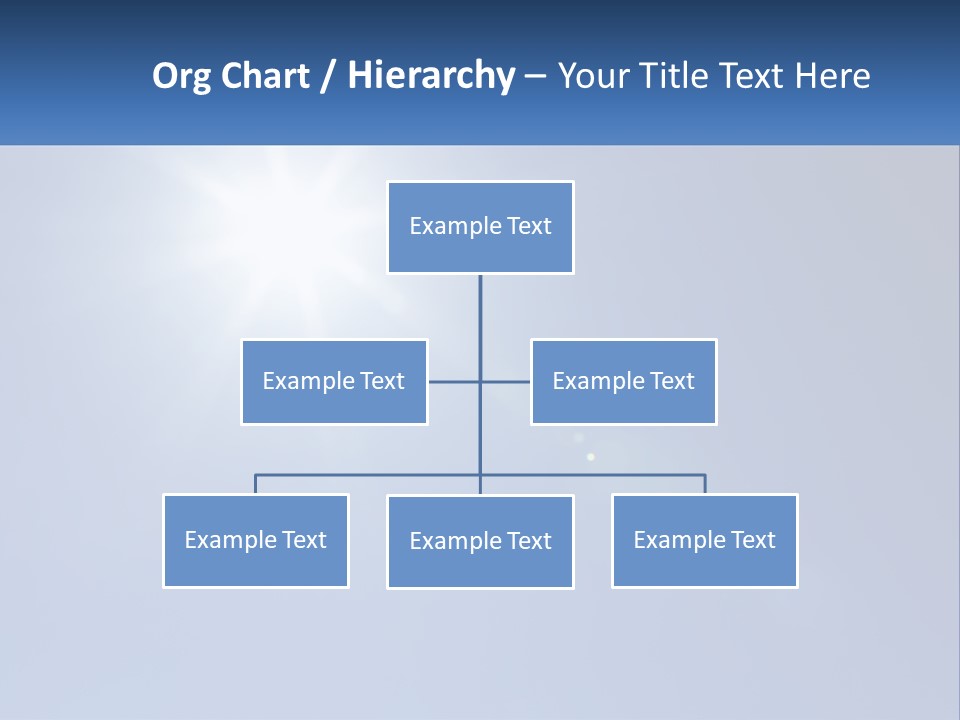 Org Chart / Hierarchy – Your Title Text Here

Example Text

Example Text

Example Text

Example Text

Example Text

Example Text